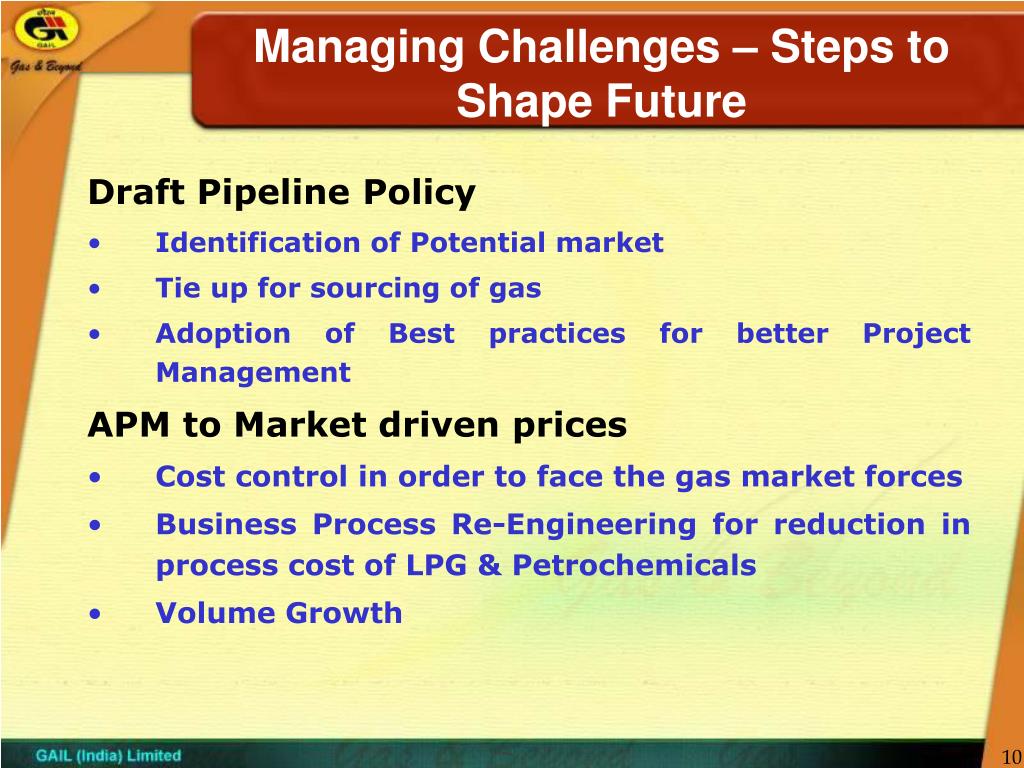 GAIL
Gas & Beyond

Managing Challenges – Steps to Shape Future

Draft Pipeline Policy
• Identification of Potential market
• Tie up for sourcing of gas
• Adoption of Best practices for better Project Management

APM to Market driven prices
• Cost control in order to face the gas market forces
• Business Process Re-Engineering for reduction in process cost of LPG & Petrochemicals
• Volume Growth

GAIL (India) Limited

10